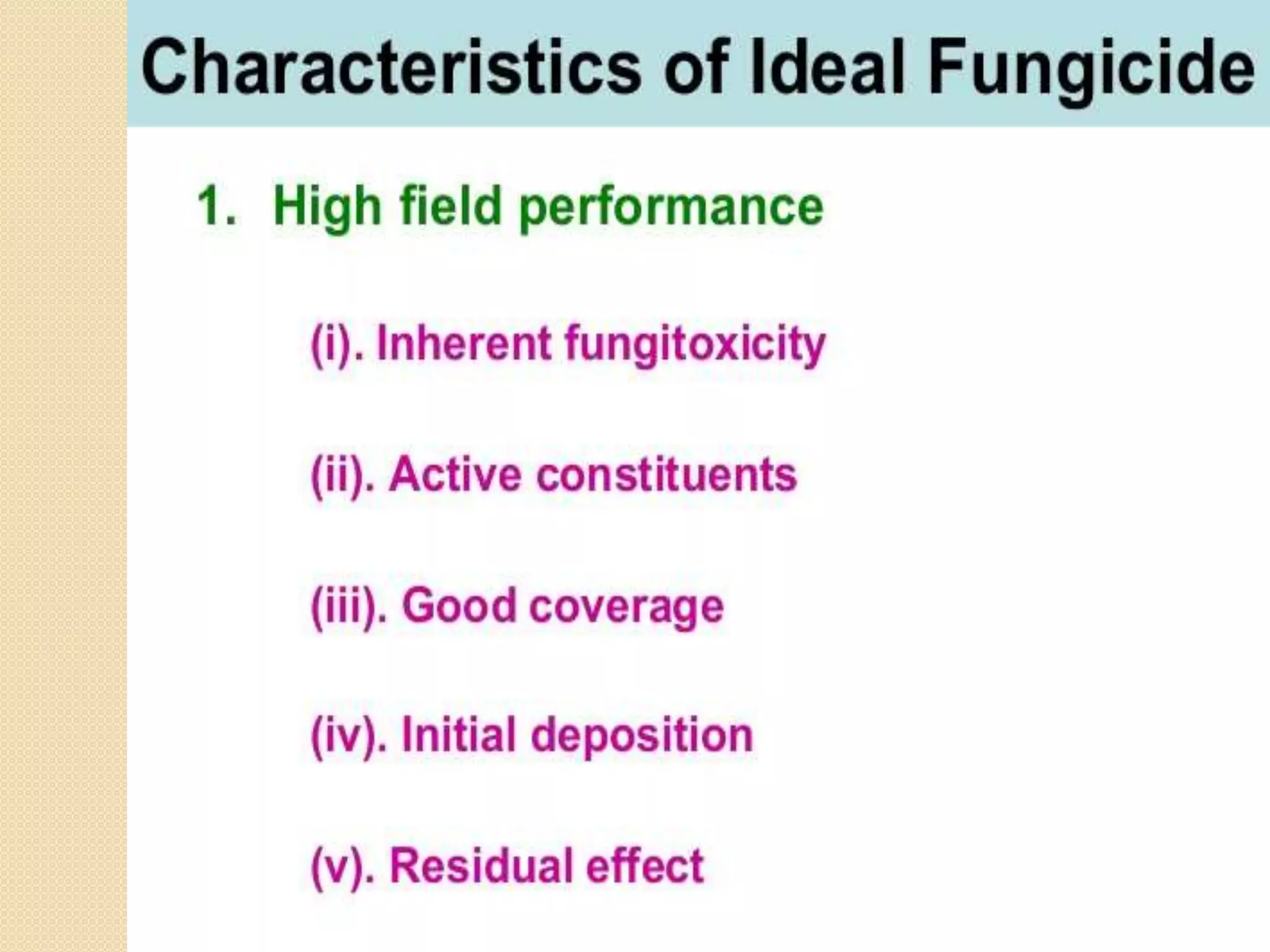 Characteristics of Ideal Fungicide

1. High field performance

(i). Inherent fungitoxicity

(ii). Active constituents

(iii). Good coverage

(iv). Initial deposition

(v). Residual effect